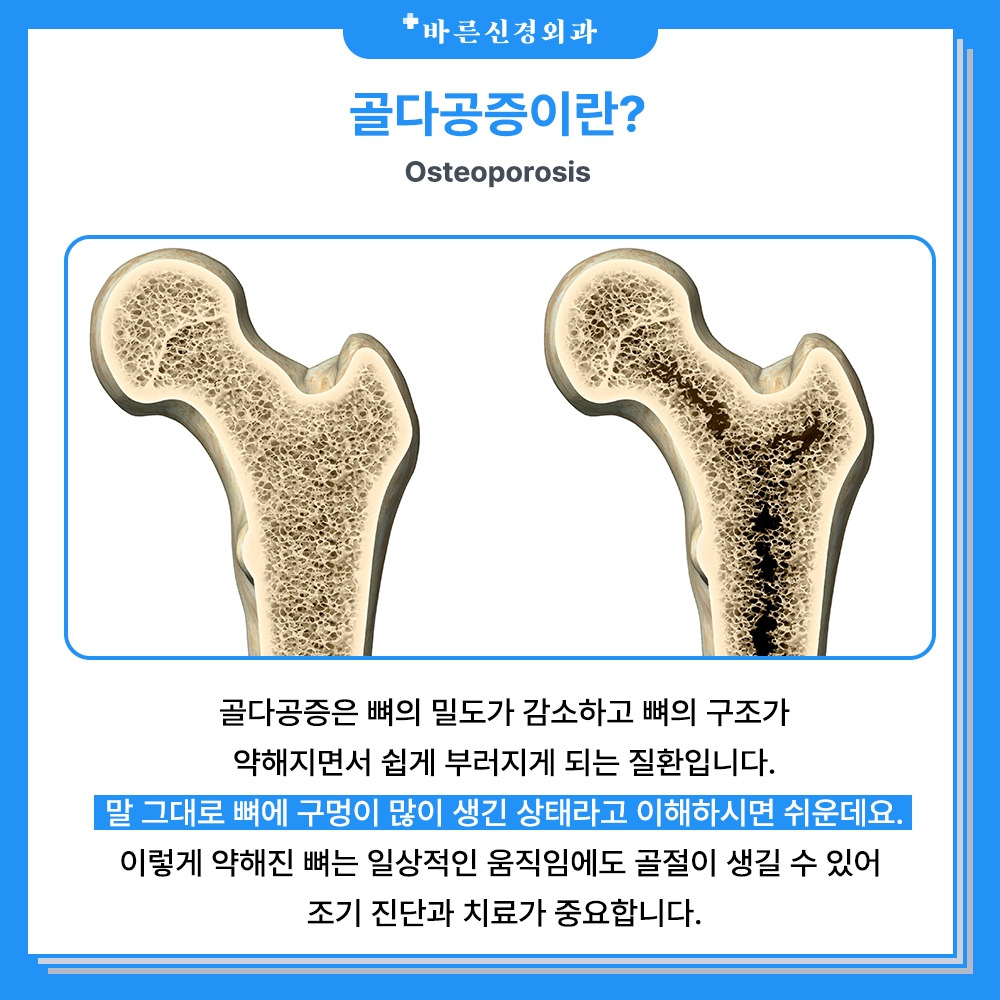 바른신경외과

골다공증이란?

Osteoporosis

골다공증은 뼈의 밀도가 감소하고 뼈의 구조가 약해지면서 쉽게 부러지게 되는 질환입니다.
말 그대로 뼈에 구멍이 많이 생긴 상태라고 이해하시면 쉬운데요.
이렇게 약해진 뼈는 일상적인 움직임에도 골절이 생길 수 있어 조기 진단과 치료가 중요합니다.